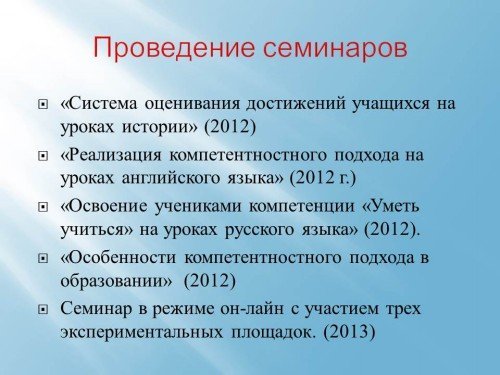 Проведение семинаров

«Система оценивания достижений учащихся на уроках истории» (2012)

«Реализация компетентностного подхода на уроках английского языка» (2012 г.)

«Освоение учениками компетенции «Уметь учиться» на уроках русского языка» (2012).

«Особенности компетентностного подхода в образовании» (2012)

Семинар в режиме он-лайн с участием трех экспериментальных площадок. (2013)